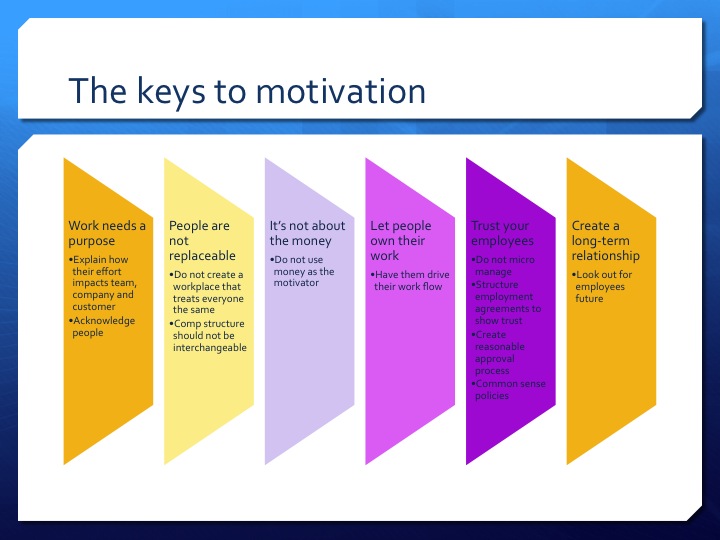 The keys to motivation

Work needs a purpose
•Explain how their effort impacts team, company and customer
•Acknowledge people

People are not replaceable
•Do not create a workplace that treats everyone the same
•Comp structure should not be interchangeable

It's not about the money
•Do not use money as the motivator

Let people own their work
•Have them drive their work flow

Trust your employees
•Do not micro manage
•Structure employment agreements to show trust
•Create reasonable approval process
•Common sense policies

Create a long-term relationship
•Look out for employees future